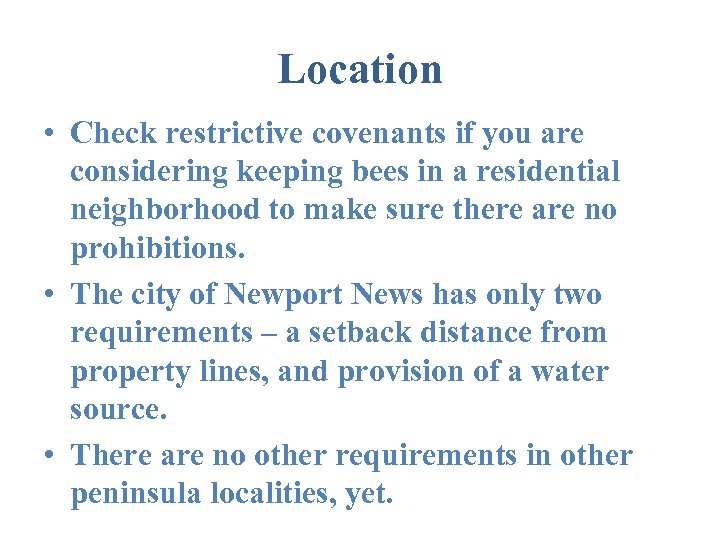 Location

• Check restrictive covenants if you are considering keeping bees in a residential neighborhood to make sure there are no prohibitions.

• The city of Newport News has only two requirements – a setback distance from property lines, and provision of a water source.

• There are no other requirements in other peninsula localities, yet.